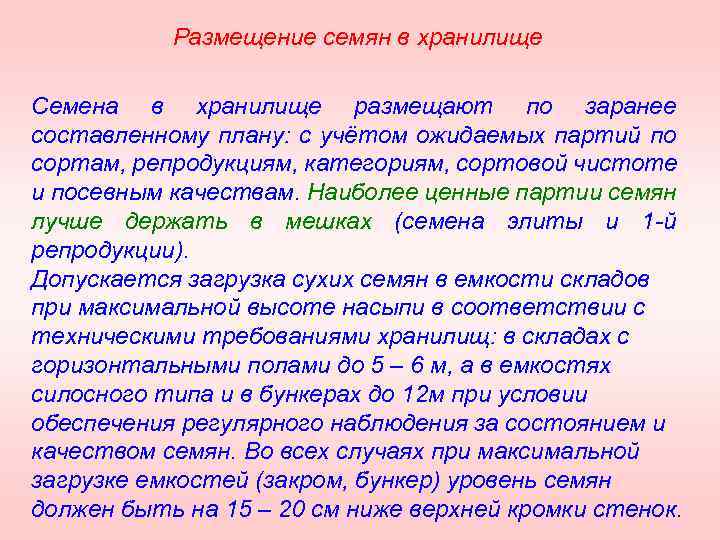 Размещение семян в хранилище

Семена в хранилище размещают по заранее составленному плану: с учётом ожидаемых партий по сортам, репродукциям, категориям, сортовой чистоте и посевным качествам. Наиболее ценные партии семян лучше держать в мешках (семена элиты и 1-й репродукции).
Допускается загрузка сухих семян в емкости складов при максимальной высоте насыпи в соответствии с техническими требованиями хранилищ: в складах с горизонтальными полами до 5 – 6 м, а в емкостях силосного типа и в бункерах до 12м при условии обеспечения регулярного наблюдения за состоянием и качеством семян. Во всех случаях при максимальной загрузке емкостей (закром, бункер) уровень семян должен быть на 15 – 20 см ниже верхней кромки стенок.